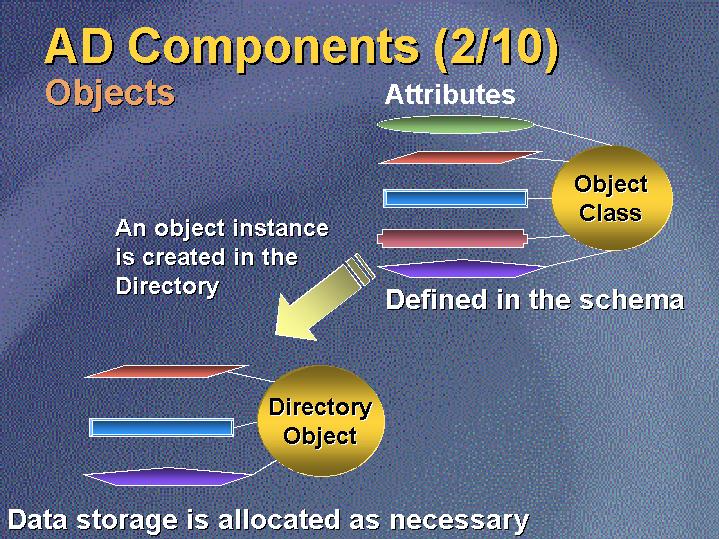 AD Components (2/10)
Objects

Attributes

Object Class

An object instance is created in the Directory

Defined in the schema

Directory Object

Data storage is allocated as necessary